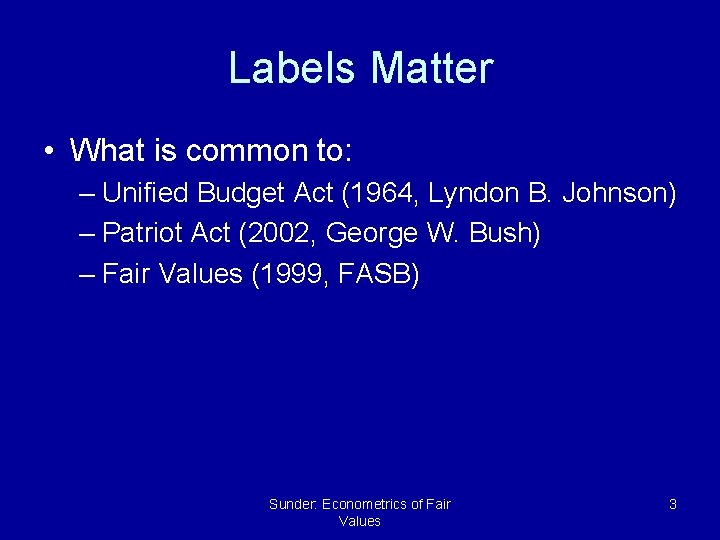 Labels Matter

• What is common to:

– Unified Budget Act (1964, Lyndon B. Johnson)

– Patriot Act (2002, George W. Bush)

– Fair Values (1999, FASB)

Sunder: Econometrics of Fair Values

3